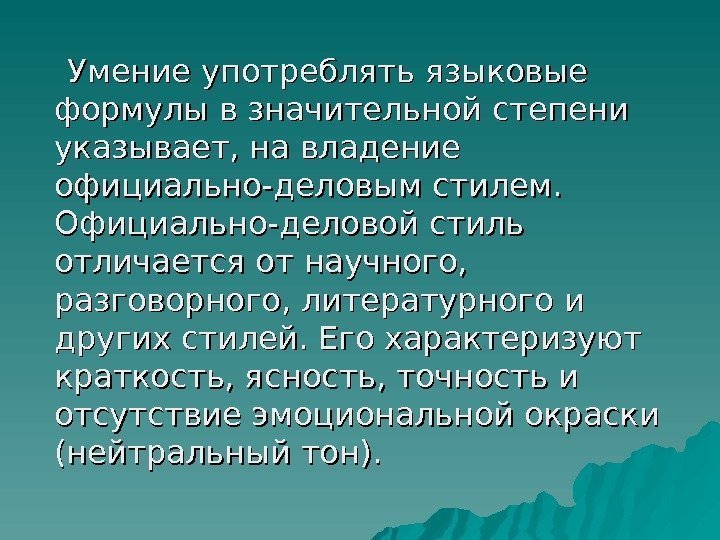 Умение употреблять языковые формулы в значительной степени указывает, на владение официально-деловым стилем. Официально-деловой стиль отличается от научного, разговорного, литературного и других стилей. Его характеризуют краткость, ясность, точность и отсутствие эмоциональной окраски (нейтральный тон).